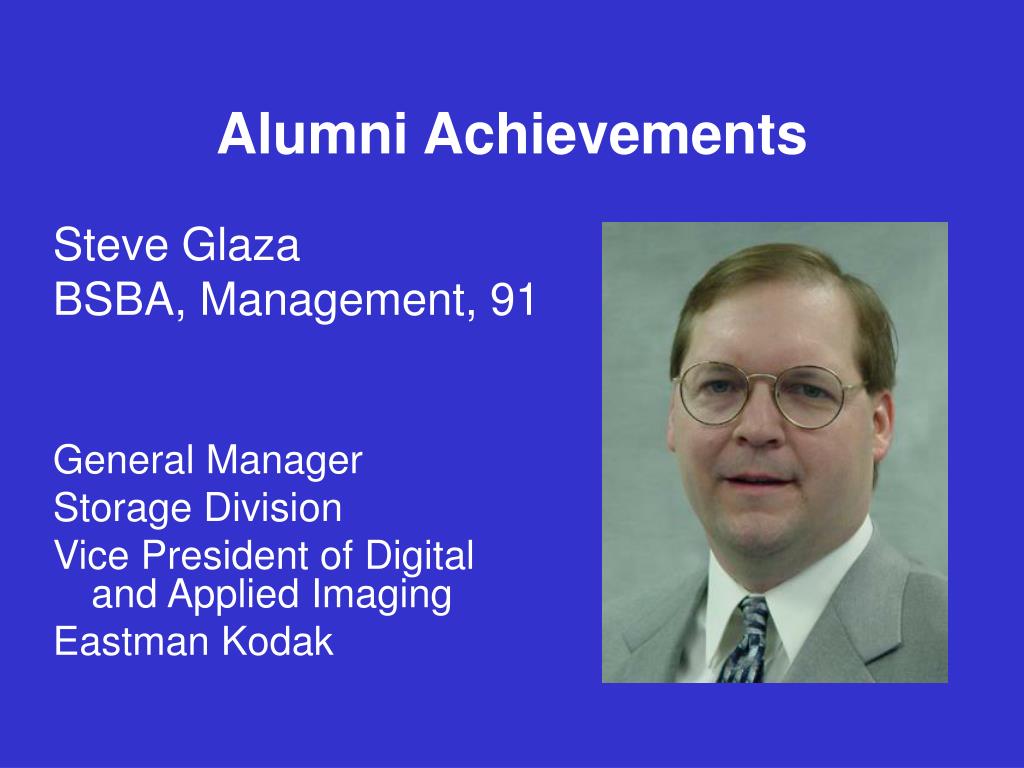 Alumni Achievements

Steve Glaza
BSBA, Management, 91

General Manager
Storage Division
Vice President of Digital and Applied Imaging
Eastman Kodak